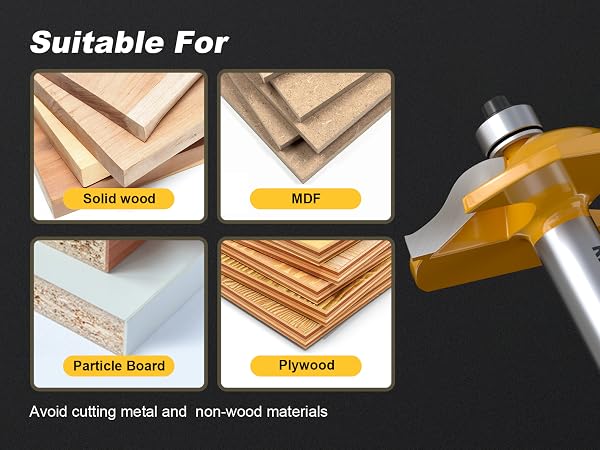 Suitable For

Solid wood

MDF

Particle Board

Plywood

Avoid cutting metal and non-wood materials